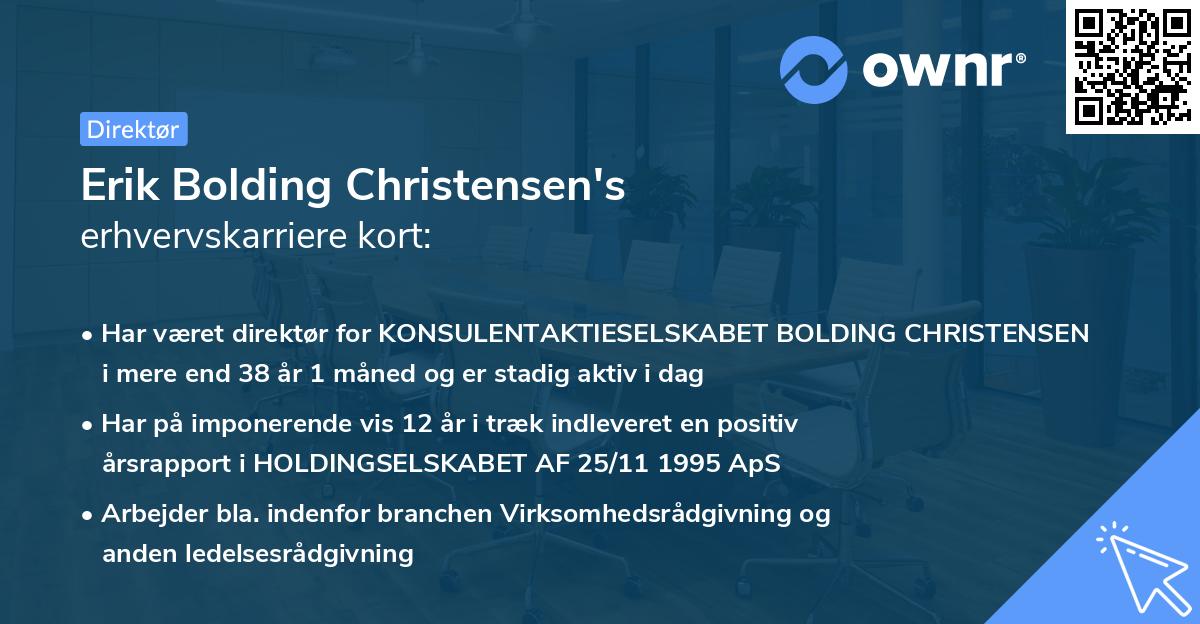 ownr®

Direktør

Erik Bolding Christensen's
erhvervskarriere kort:

• Har været direktør for KONSULENTAKTIESELSKABET BOLDING CHRISTENSEN i mere end 38 år 1 måned og er stadig aktiv i dag

• Har på imponerende vis 12 år i træk indleveret en positiv årsrapport i HOLDINGSELSKABET AF 25/11 1995 ApS

• Arbejder bla. indenfor branchen Virksomhedsrådgivning og anden ledelsesrådgivning